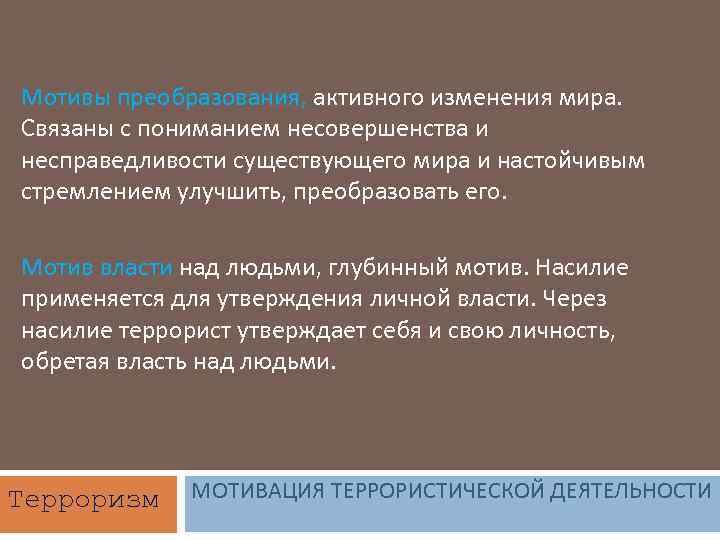 Мотивы преобразования, активного изменения мира. Связаны с пониманием несовершенства и несправедливости существующего мира и настойчивым стремлением улучшить, преобразовать его.

Мотив власти над людьми, глубинный мотив. Насилие применяется для утверждения личной власти. Через насилие террорист утверждает себя и свою личность, обретая власть над людьми.

Терроризм

МОТИВАЦИЯ ТЕРРОРИСТИЧЕСКОЙ ДЕЯТЕЛЬНОСТИ